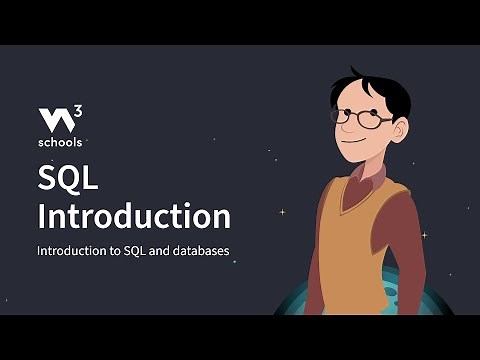 W3 schools

SQL Introduction

Introduction to SQL and databases